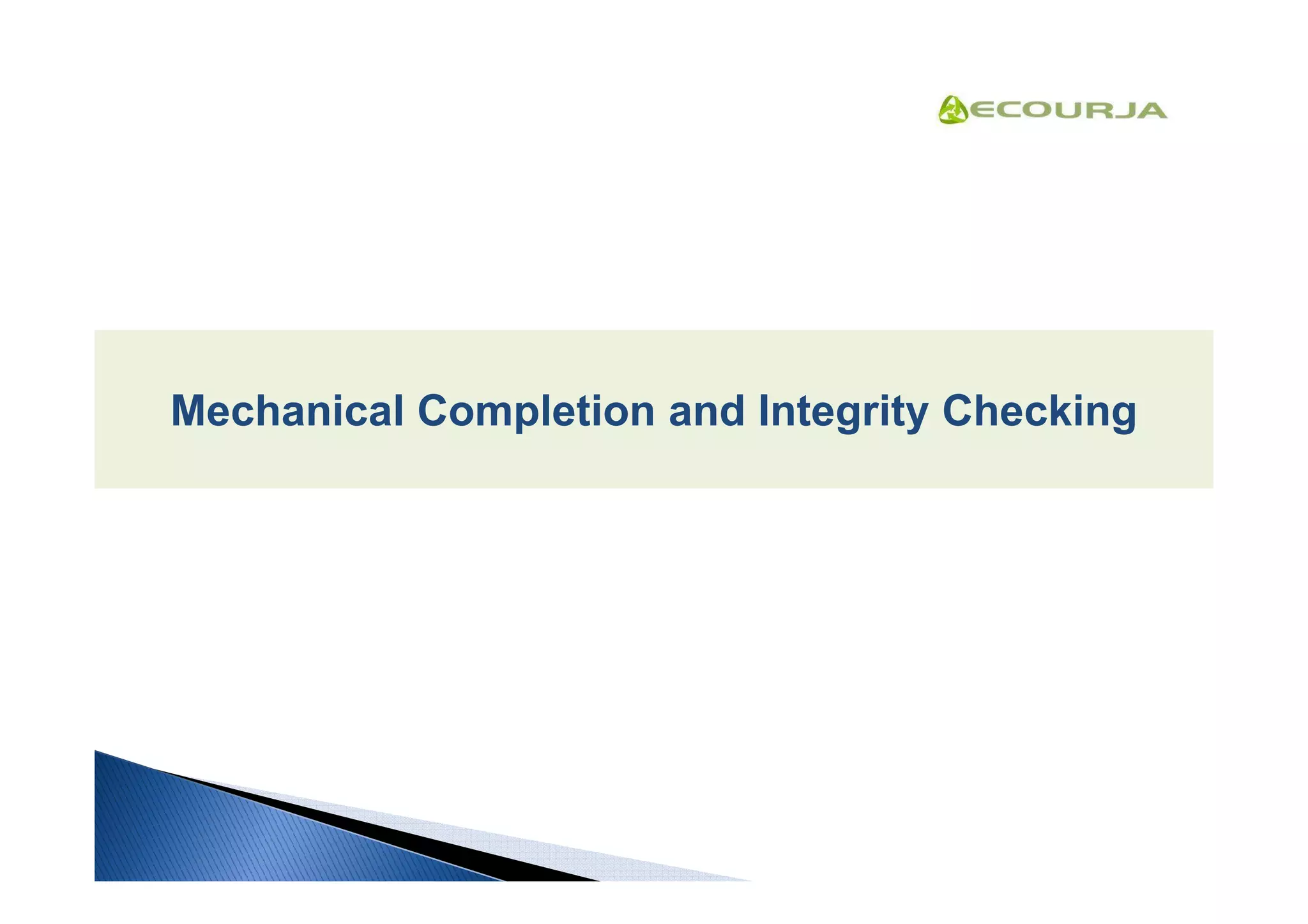 ECOURJA

Mechanical Completion and Integrity Checking